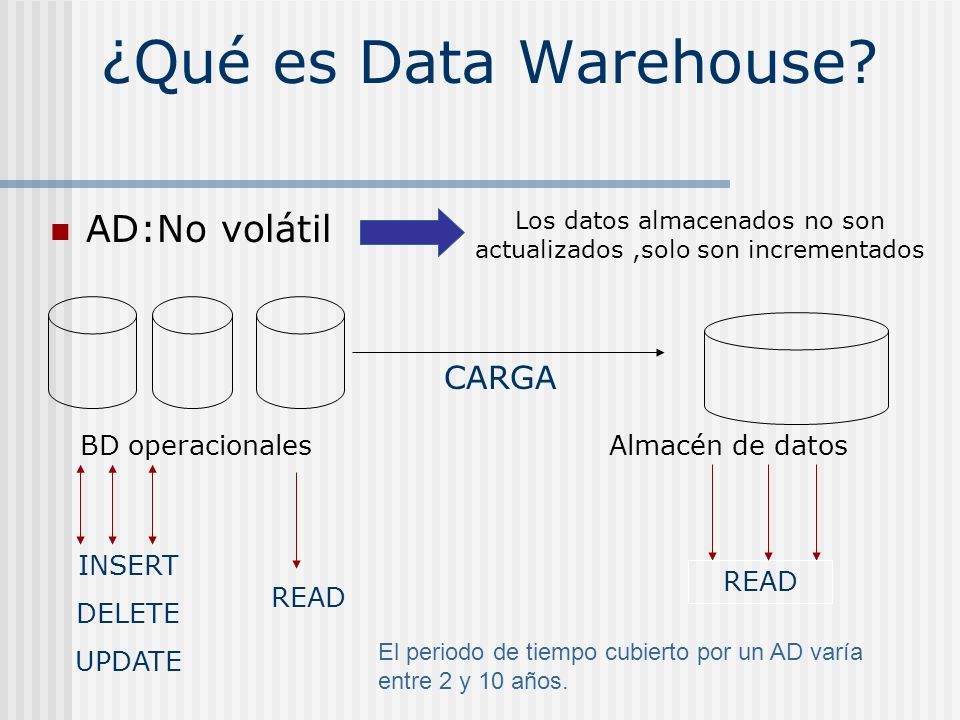 ¿Qué es Data Warehouse?

AD:No volátil

Los datos almacenados no son actualizados ,solo son incrementados

CARGA

BD operacionales

Almacén de datos

INSERT
DELETE
UPDATE

READ

READ

El periodo de tiempo cubierto por un AD varía entre 2 y 10 años.